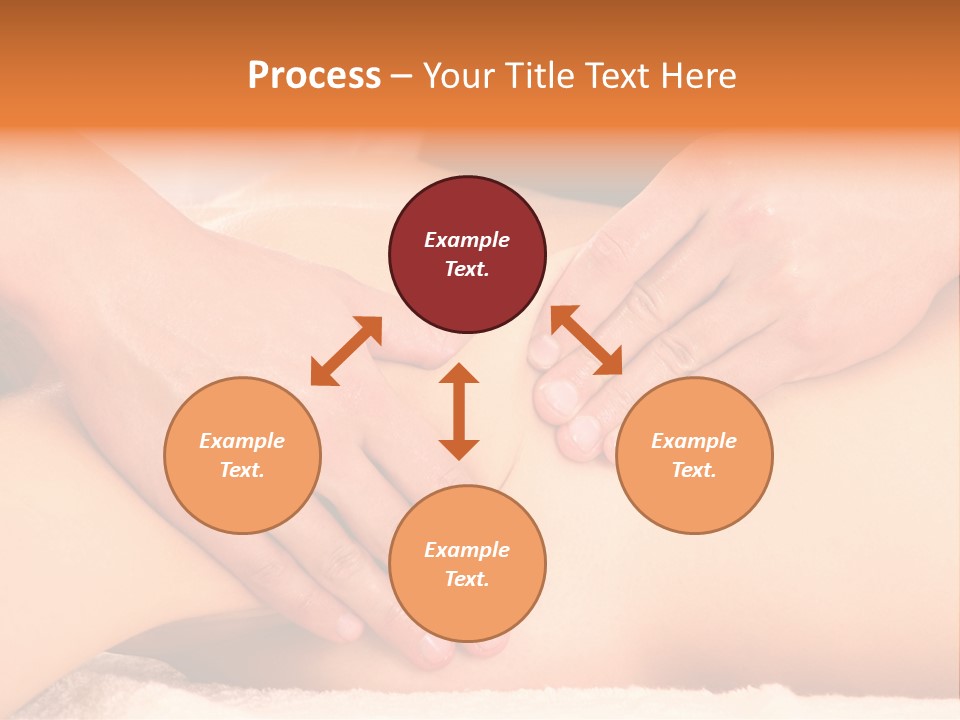 Process – Your Title Text Here

Example Text.

Example Text.

Example Text.

Example Text.